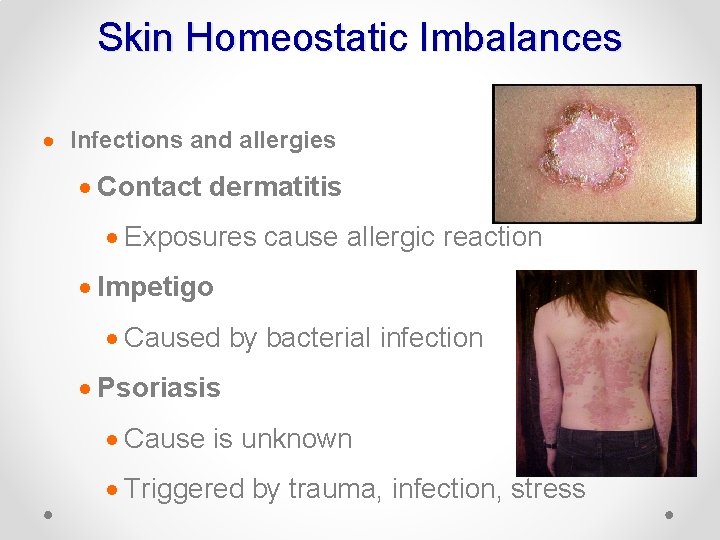 Skin Homeostatic Imbalances

- Infections and allergies
  - Contact dermatitis
    - Exposures cause allergic reaction
  - Impetigo
    - Caused by bacterial infection
  - Psoriasis
    - Cause is unknown
    - Triggered by trauma, infection, stress